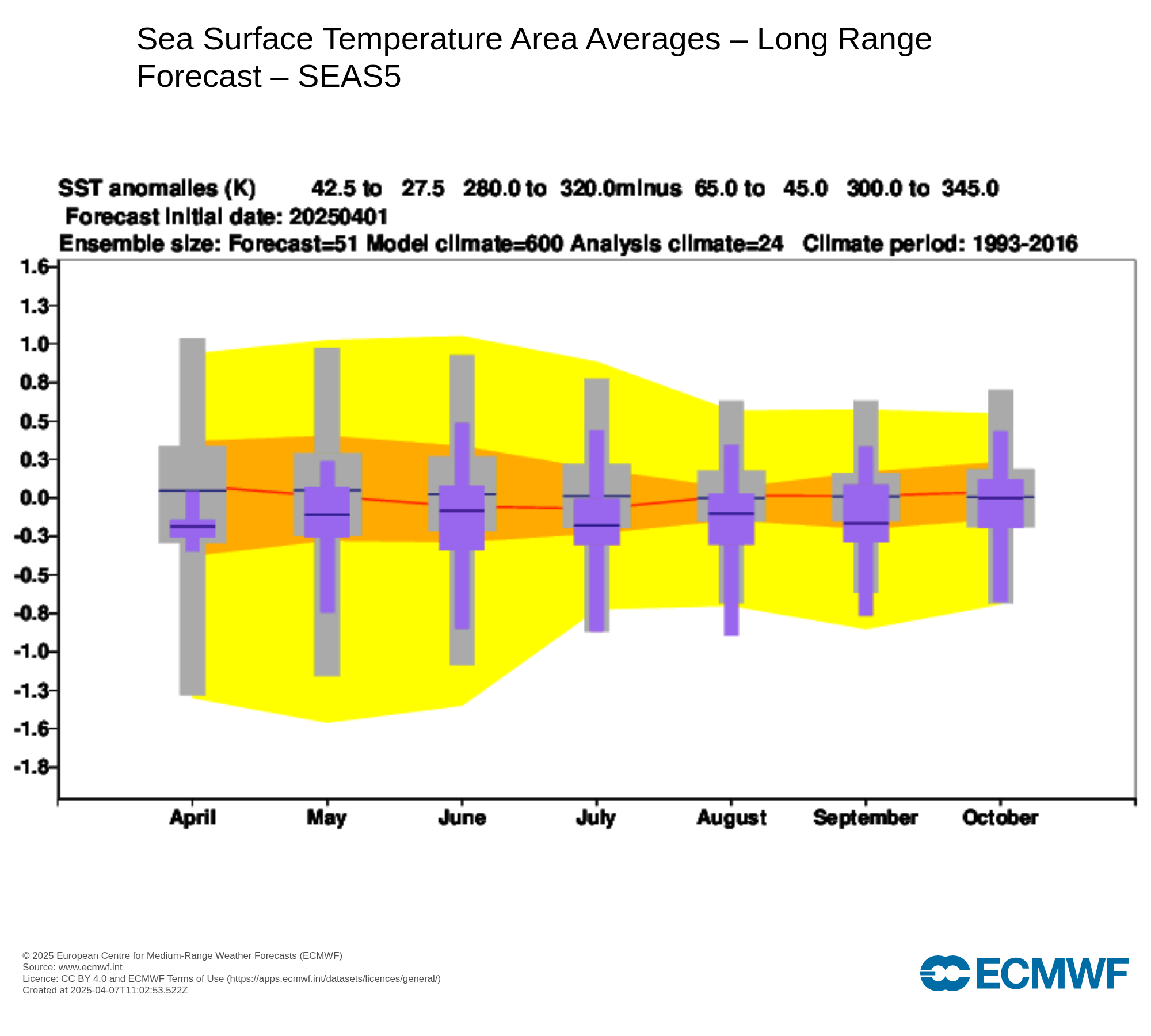 Sea Surface Temperature Area Averages – Long Range Forecast – SEAS5

SST anomalies (K)    42.5 to  27.5  280.0 to  320.0minus  65.0 to  45.0  300.0 to  345.0
Forecast initial date: 20250401
Ensemble size: Forecast=51 Model climate=600 Analysis climate=24  Climate period: 1993-2016

1.6
1.3
1.0
0.8
0.5
0.3
0.0
-0.3
-0.5
-0.8
-1.0
-1.3
-1.6
-1.8

April  May  June  July  August  September  October

© 2025 European Centre for Medium-Range Weather Forecasts (ECMWF)
Source: www.ecmwf.int
Licence: CC BY 4.0 and ECMWF Terms of Use (https://apps.ecmwf.int/datasets/licences/general/)
Created at 2025-04-07T11:02:53.522Z

ECMWF